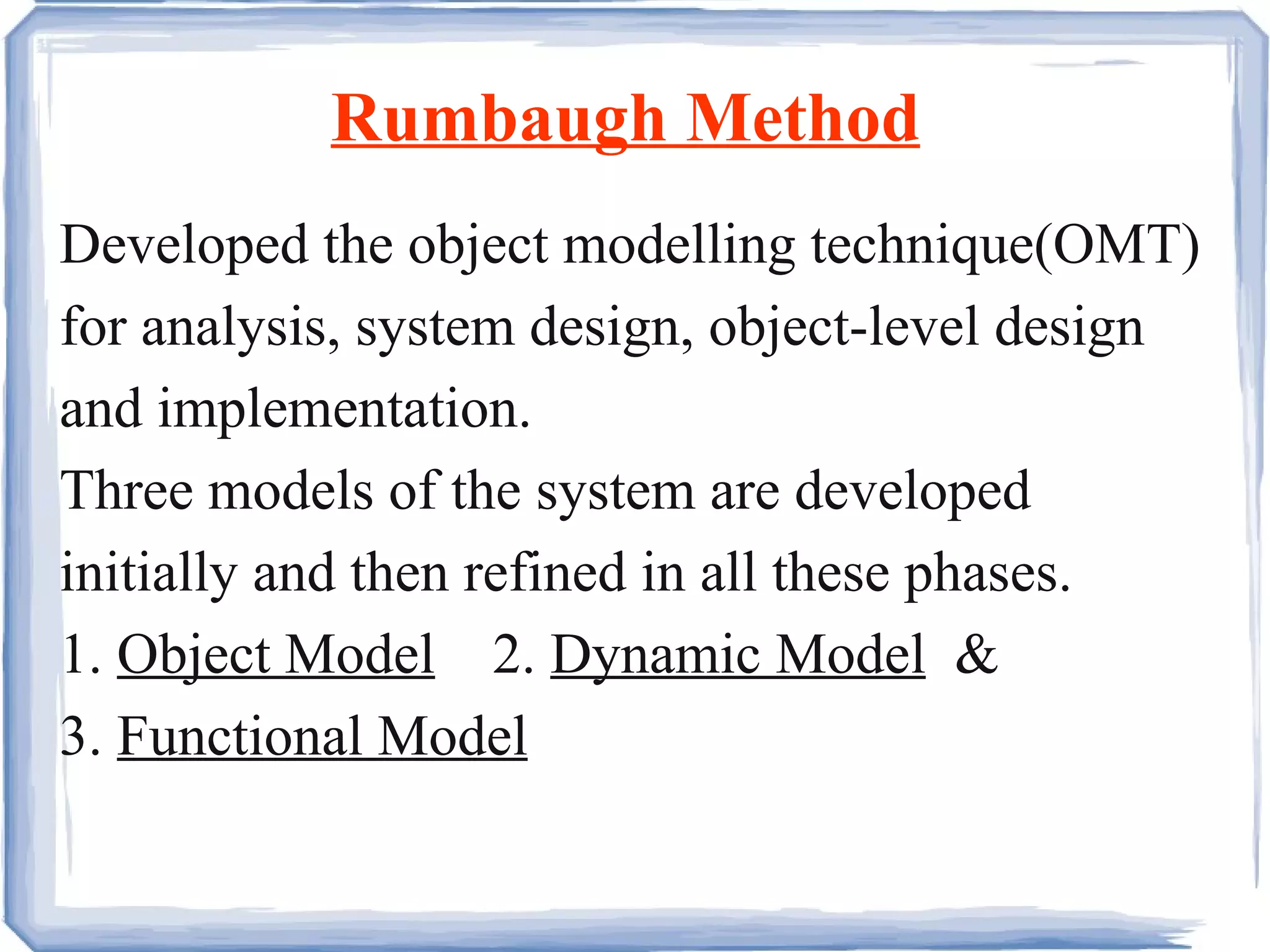 Rumbaugh Method

Developed the object modelling technique(OMT) for analysis, system design, object-level design and implementation.

Three models of the system are developed initially and then refined in all these phases.

1. Object Model  2. Dynamic Model &
3. Functional Model